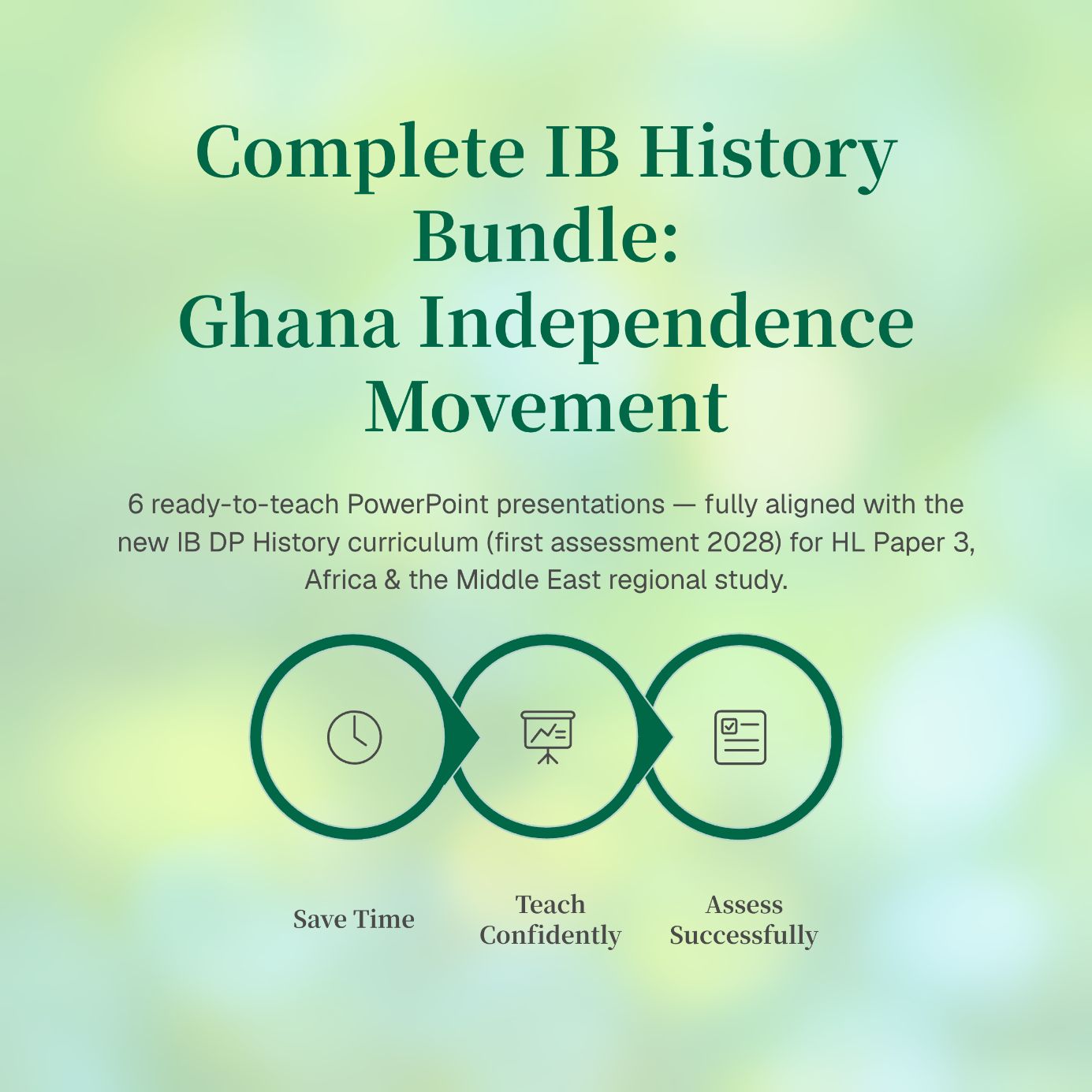 Complete IB History Bundle:
Ghana Independence Movement

6 ready-to-teach PowerPoint presentations — fully aligned with the new IB DP History curriculum (first assessment 2028) for HL Paper 3, Africa & the Middle East regional study.

Save Time

Teach Confidently

Assess Successfully